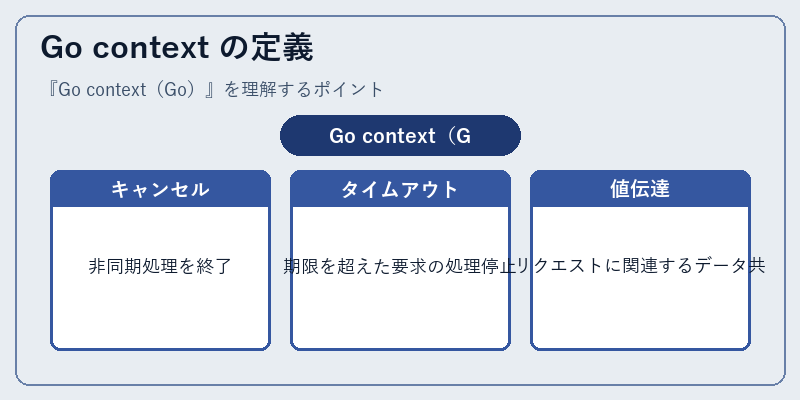 Go context の定義

『Go context（Go）』を理解するポイント

Go context（G

キャンセル

非同期処理を終了

タイムアウト

期限を超えた要求の処理停止

値伝達

リクエストに関連するデータ共